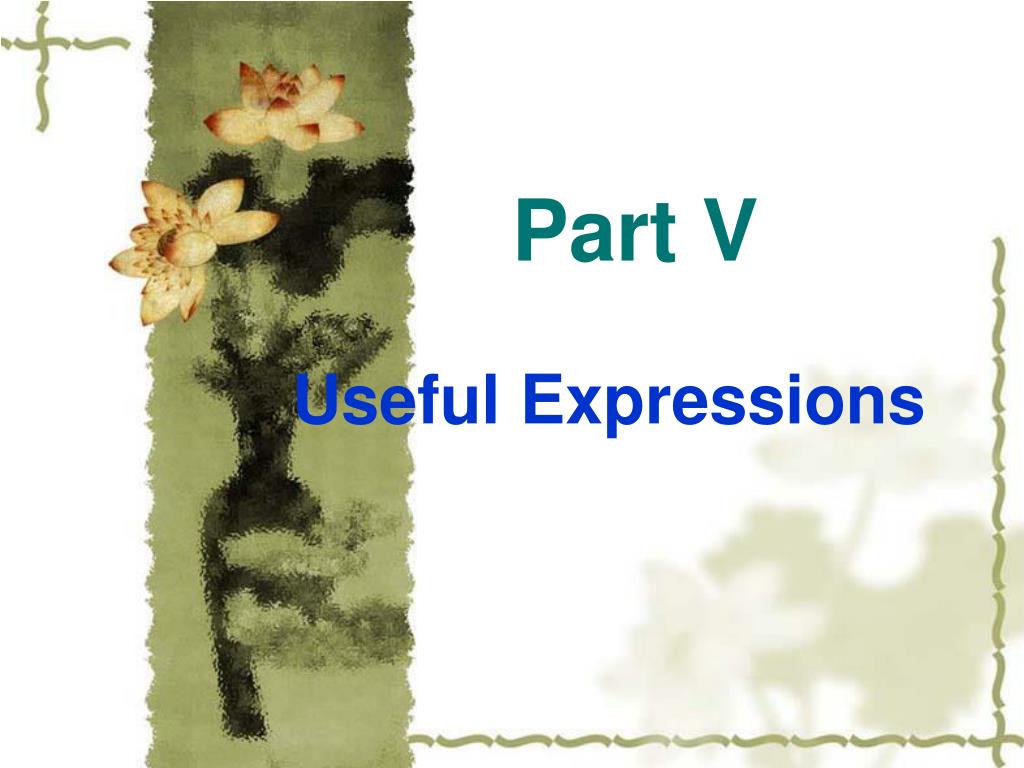 Part V

Useful Expressions